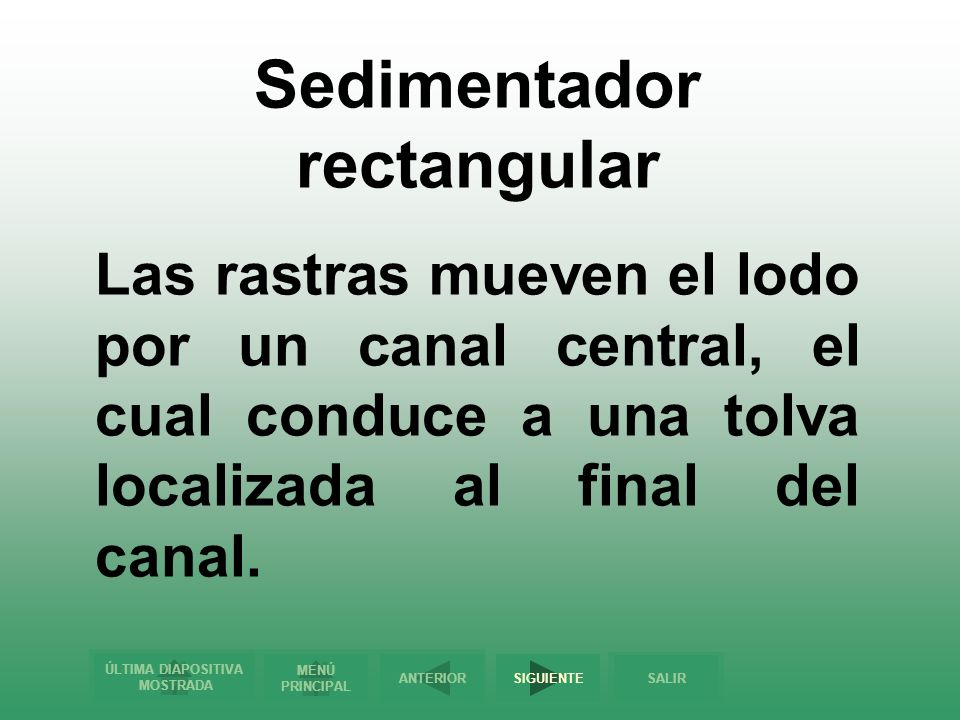 Sedimentador rectangular

Las rastras mueven el lodo por un canal central, el cual conduce a una tolva localizada al final del canal.

ÚLTIMA DIAPOSITIVA MOSTRADA

MENÚ PRINCIPAL

ANTERIOR

SIGUIENTE

SALIR